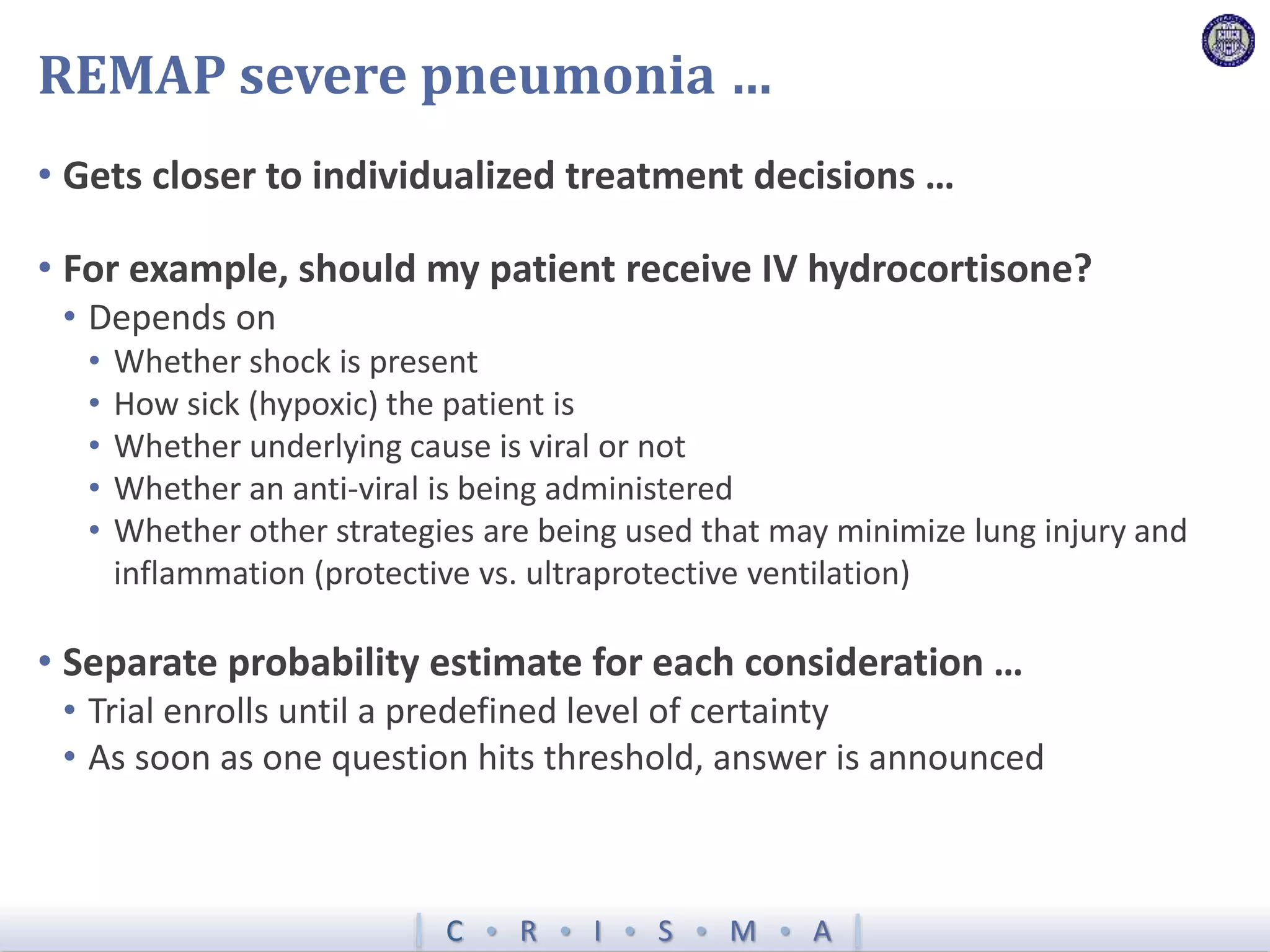 REMAP severe pneumonia …

• Gets closer to individualized treatment decisions …

• For example, should my patient receive IV hydrocortisone?
  • Depends on
    • Whether shock is present
    • How sick (hypoxic) the patient is
    • Whether underlying cause is viral or not
    • Whether an anti-viral is being administered
    • Whether other strategies are being used that may minimize lung injury and inflammation (protective vs. ultraprotective ventilation)

• Separate probability estimate for each consideration …
  • Trial enrolls until a predefined level of certainty
  • As soon as one question hits threshold, answer is announced

C • R • I • S • M • A